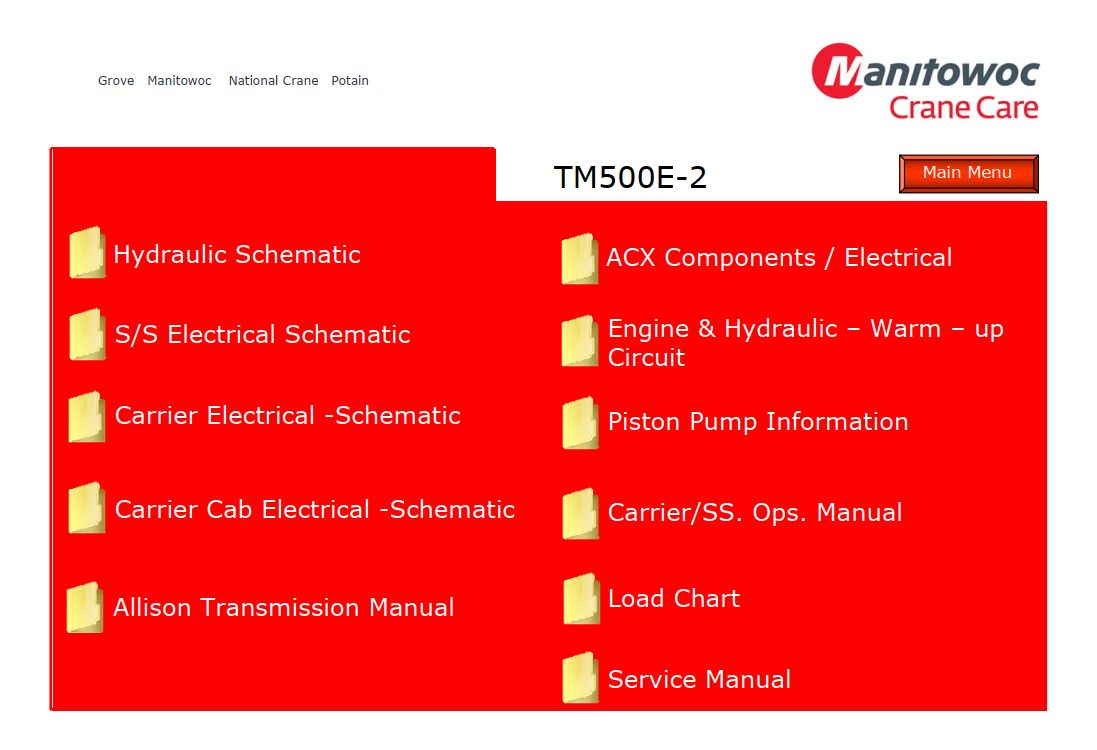 Grove Manitowoc National Crane Potain

Manitowoc
Crane Care

TM500E-2

Main Menu

Hydraulic Schematic

S/S Electrical Schematic

Carrier Electrical -Schematic

Carrier Cab Electrical -Schematic

Allison Transmission Manual

ACX Components / Electrical

Engine & Hydraulic – Warm – up Circuit

Piston Pump Information

Carrier/SS. Ops. Manual

Load Chart

Service Manual